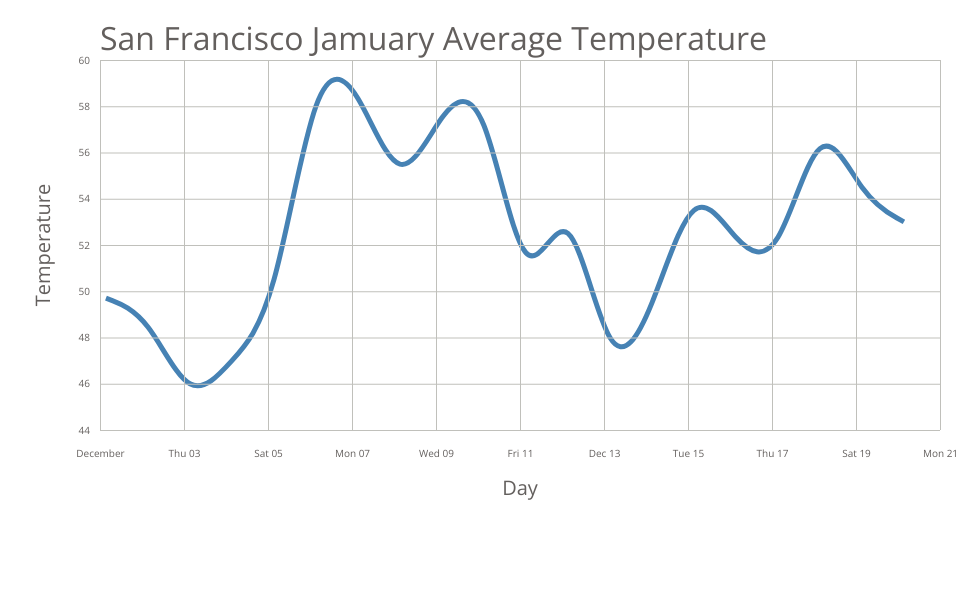 San Francisco Jamuary Average Temperature

Temperature

60
58
56
54
52
50
48
46
44

December Thu 03 Sat 05 Mon 07 Wed 09 Fri 11 Dec 13 Tue 15 Thu 17 Sat 19 Mon 21

Day